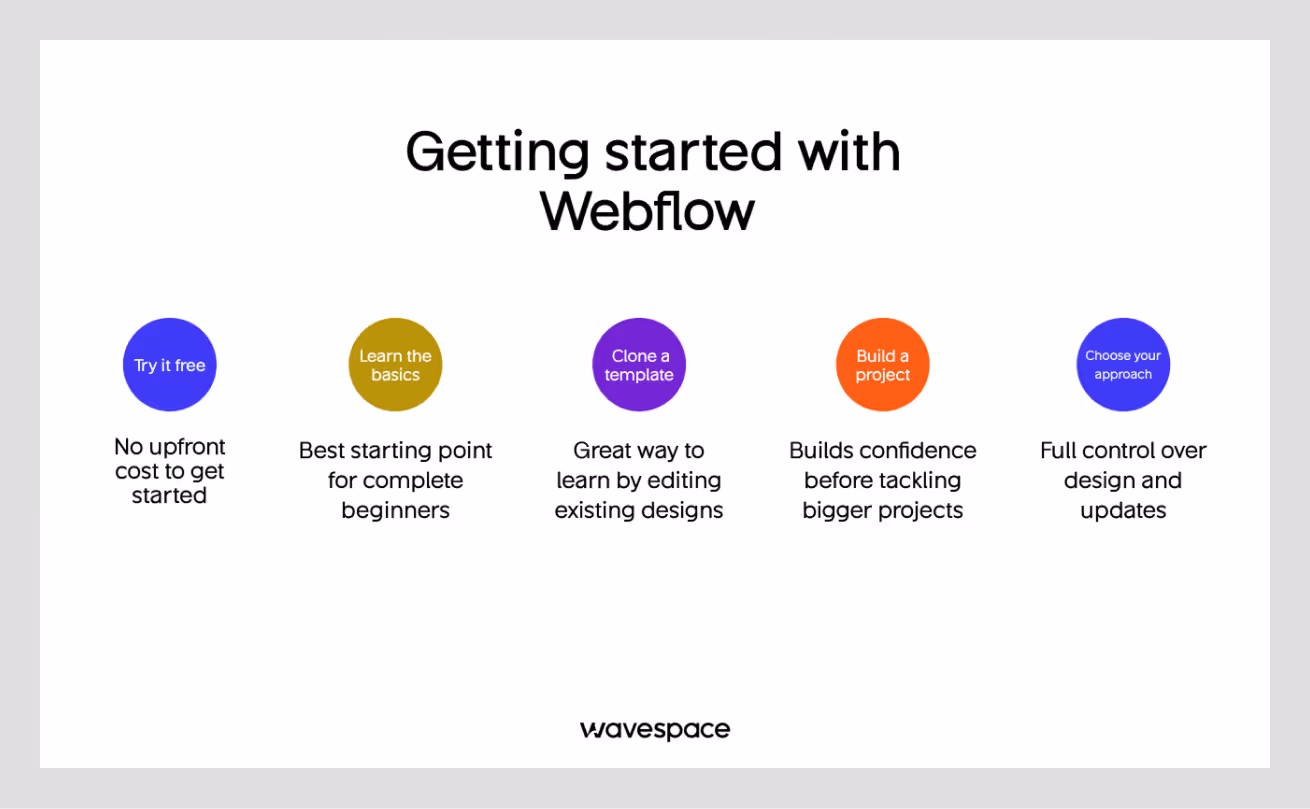 Getting started with Webflow

Try it free

No upfront cost to get started

Learn the basics

Best starting point for complete beginners

Clone a template

Great way to learn by editing existing designs

Build a project

Builds confidence before tackling bigger projects

Choose your approach

Full control over design and updates

wavespace